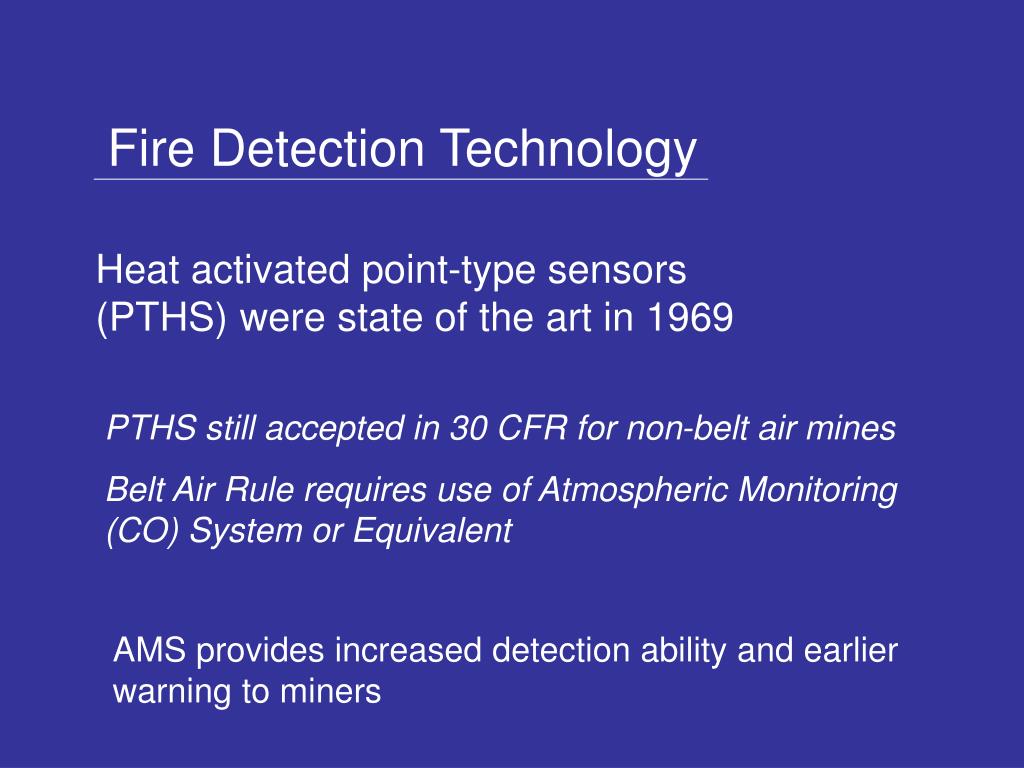 Fire Detection Technology

Heat activated point-type sensors (PTHS) were state of the art in 1969

PTHS still accepted in 30 CFR for non-belt air mines

Belt Air Rule requires use of Atmospheric Monitoring (CO) System or Equivalent

AMS provides increased detection ability and earlier warning to miners